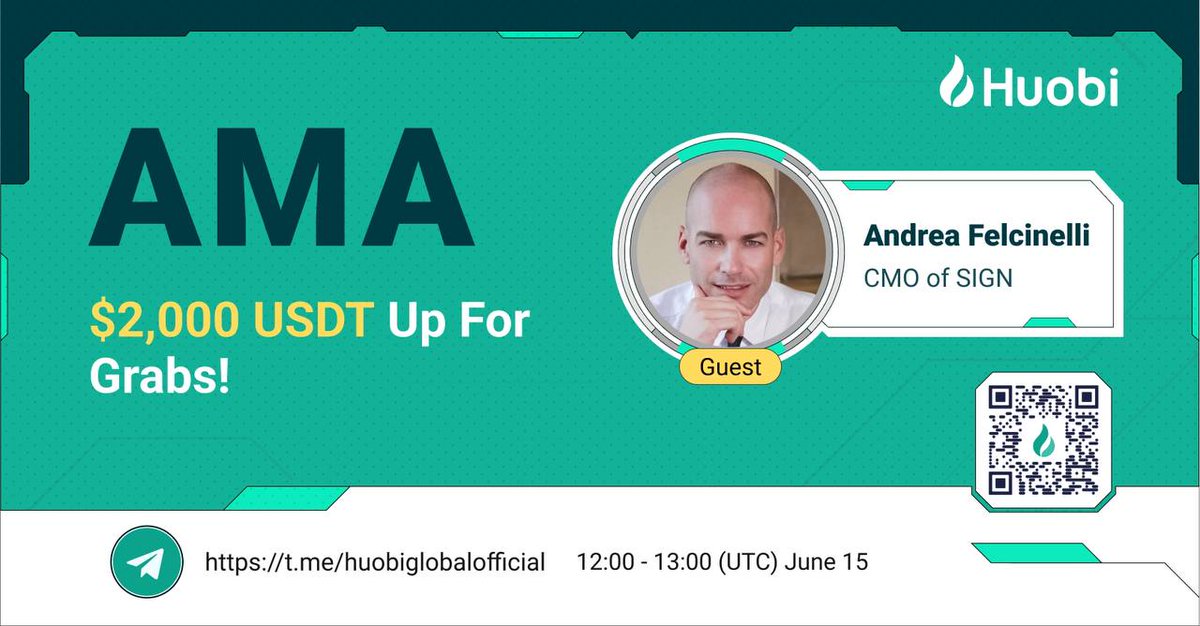 Huobi

AMA

$2,000 USDT Up For Grabs!

Andrea Felcinelli
CMO of SIGN

Guest

https://t.me/huobiglobalofficial 12:00 - 13:00 (UTC) June 15